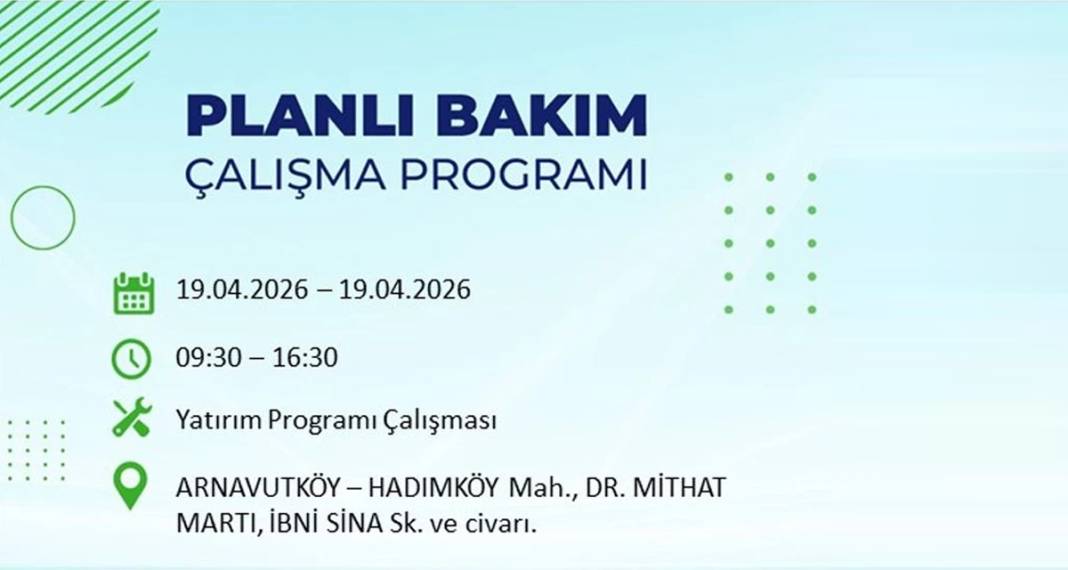 PLANLI BAKIM
ÇALIŞMA PROGRAMI

19.04.2026 – 19.04.2026

09:30 – 16:30

Yatırım Programı Çalışması

ARNAVUTKÖY – HADIMKÖY Mah., DR. MİTHAT MARTI, İBNİ SİNA Sk. ve civarı.